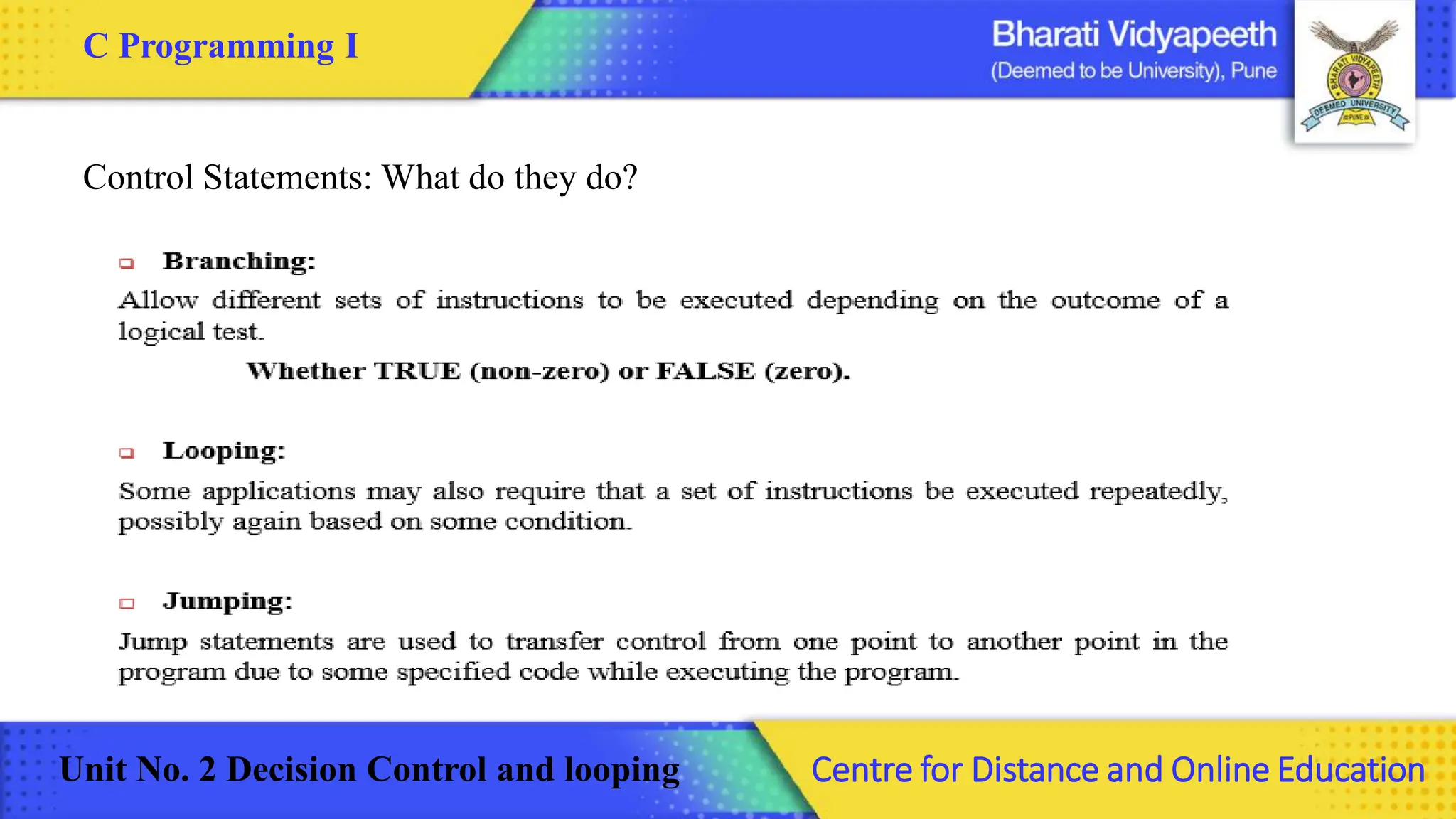 C Programming I

Bharati Vidyapeeth
(Deemed to be University), Pune

BHARATI VIDYAPEETH
DEEMED UNIVERSITY
PUNE

Control Statements: What do they do?

Branching:

Allow different sets of instructions to be executed depending on the outcome of a logical test.

Whether TRUE (non-zero) or FALSE (zero).

Looping:

Some applications may also require that a set of instructions be executed repeatedly, possibly again based on some condition.

Jumping:

Jump statements are used to transfer control from one point to another point in the program due to some specified code while executing the program.

Unit No. 2 Decision Control and looping

Centre for Distance and Online Education